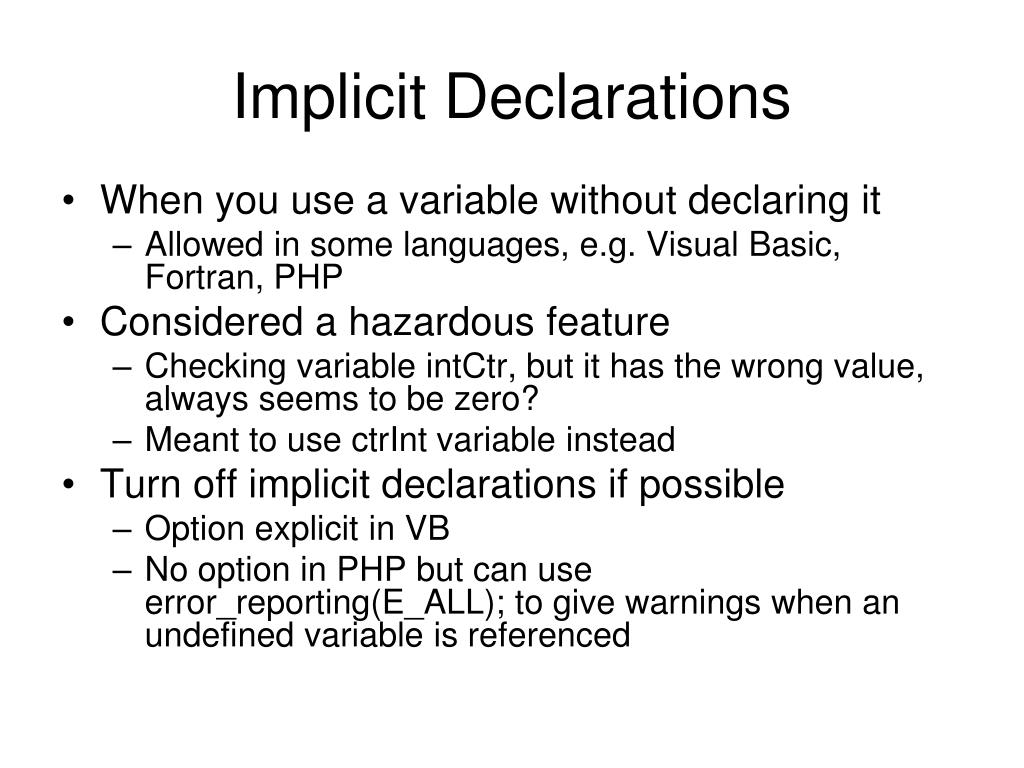 Implicit Declarations

• When you use a variable without declaring it
  – Allowed in some languages, e.g. Visual Basic, Fortran, PHP
• Considered a hazardous feature
  – Checking variable intCtr, but it has the wrong value, always seems to be zero?
  – Meant to use ctrInt variable instead
• Turn off implicit declarations if possible
  – Option explicit in VB
  – No option in PHP but can use error_reporting(E_ALL); to give warnings when an undefined variable is referenced